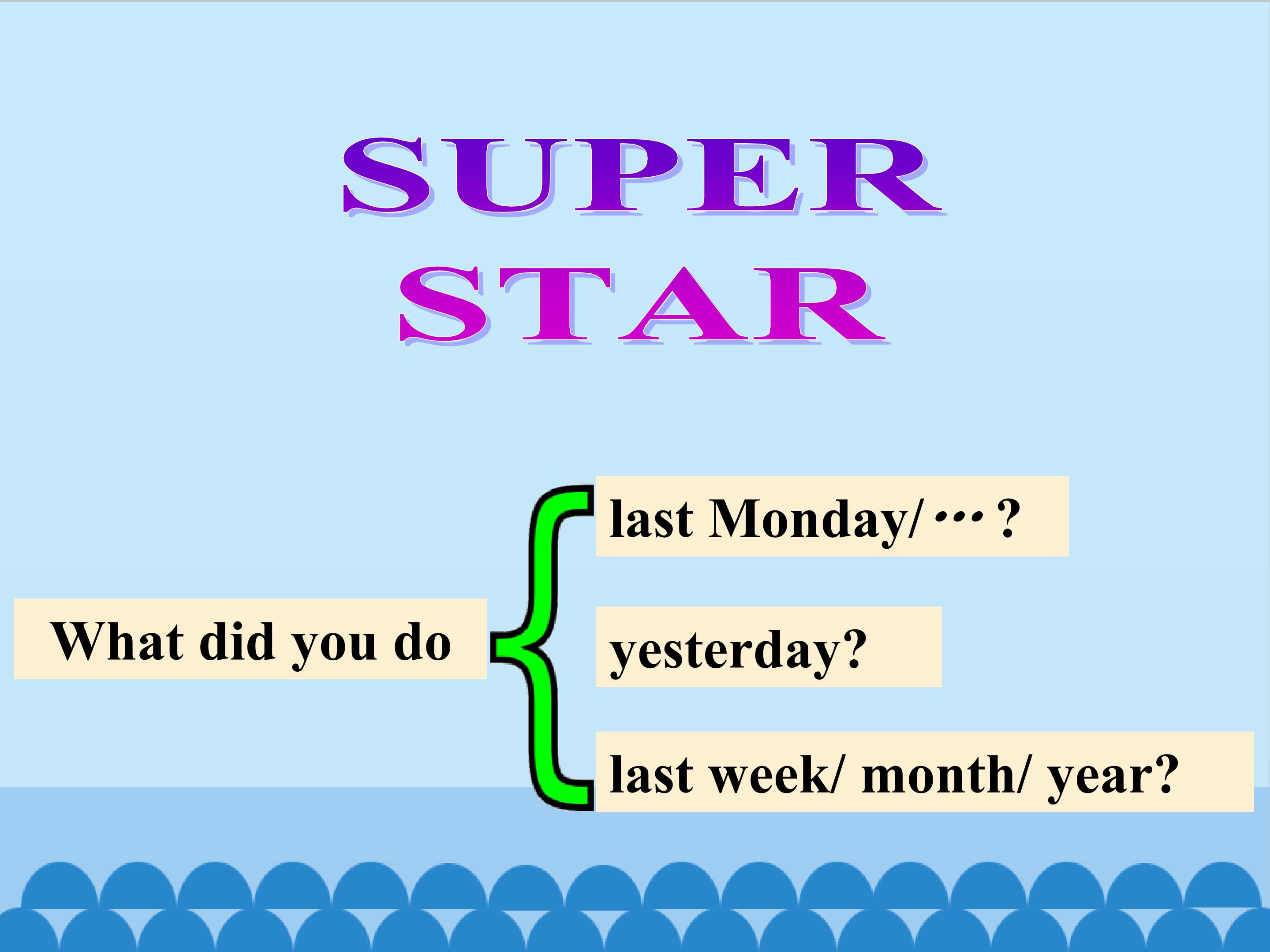 SUPER
STAR

What did you do

last Monday/…?

yesterday?

last week/ month/ year?